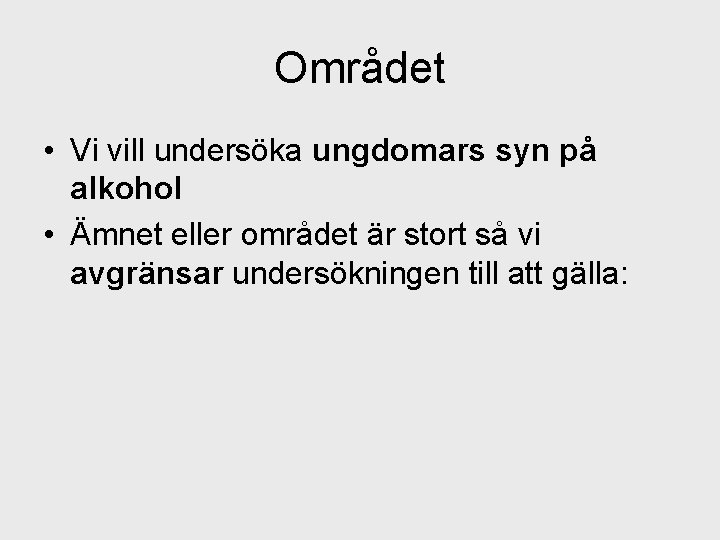 Området

• Vi vill undersöka ungdomars syn på alkohol
• Ämnet eller området är stort så vi avgränsar undersökningen till att gälla: